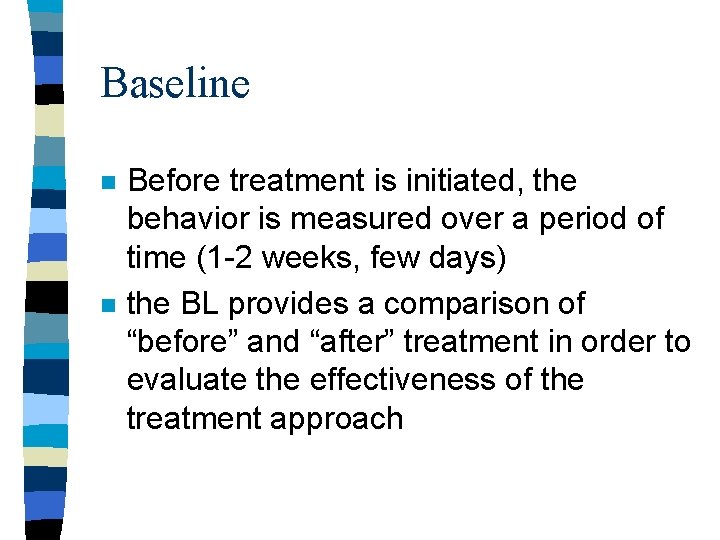 Baseline

Before treatment is initiated, the behavior is measured over a period of time (1-2 weeks, few days)

the BL provides a comparison of “before” and “after” treatment in order to evaluate the effectiveness of the treatment approach